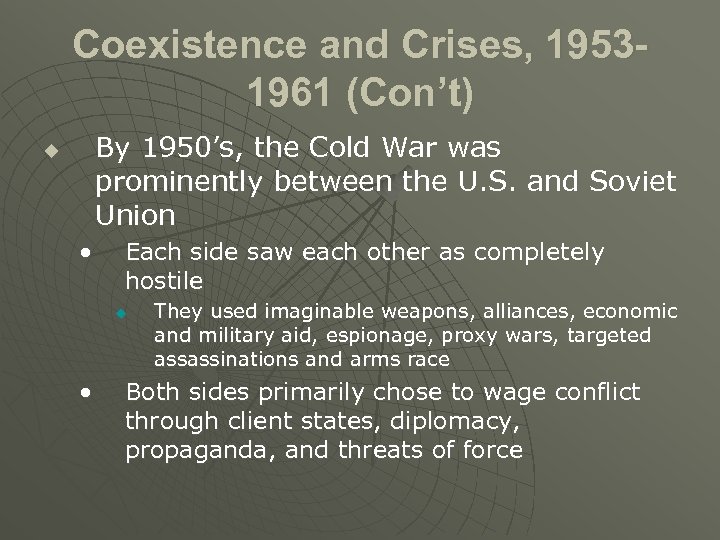 Coexistence and Crises, 1953-1961 (Con't)

By 1950's, the Cold War was prominently between the U.S. and Soviet Union

• Each side saw each other as completely hostile

They used imaginable weapons, alliances, economic and military aid, espionage, proxy wars, targeted assassinations and arms race

• Both sides primarily chose to wage conflict through client states, diplomacy, propaganda, and threats of force